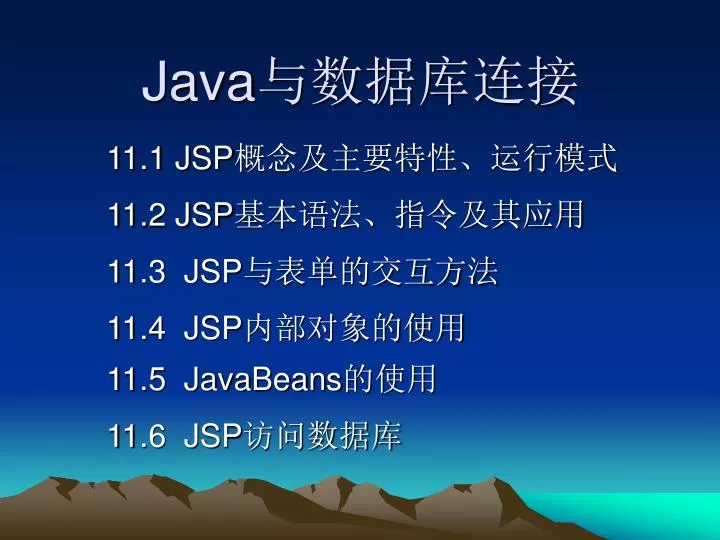 Java与数据库连接

11.1 JSP概念及主要特性、运行模式

11.2 JSP基本语法、指令及其应用

11.3 JSP与表单的交互方法

11.4 JSP内部对象的使用

11.5 JavaBeans的使用

11.6 JSP访问数据库